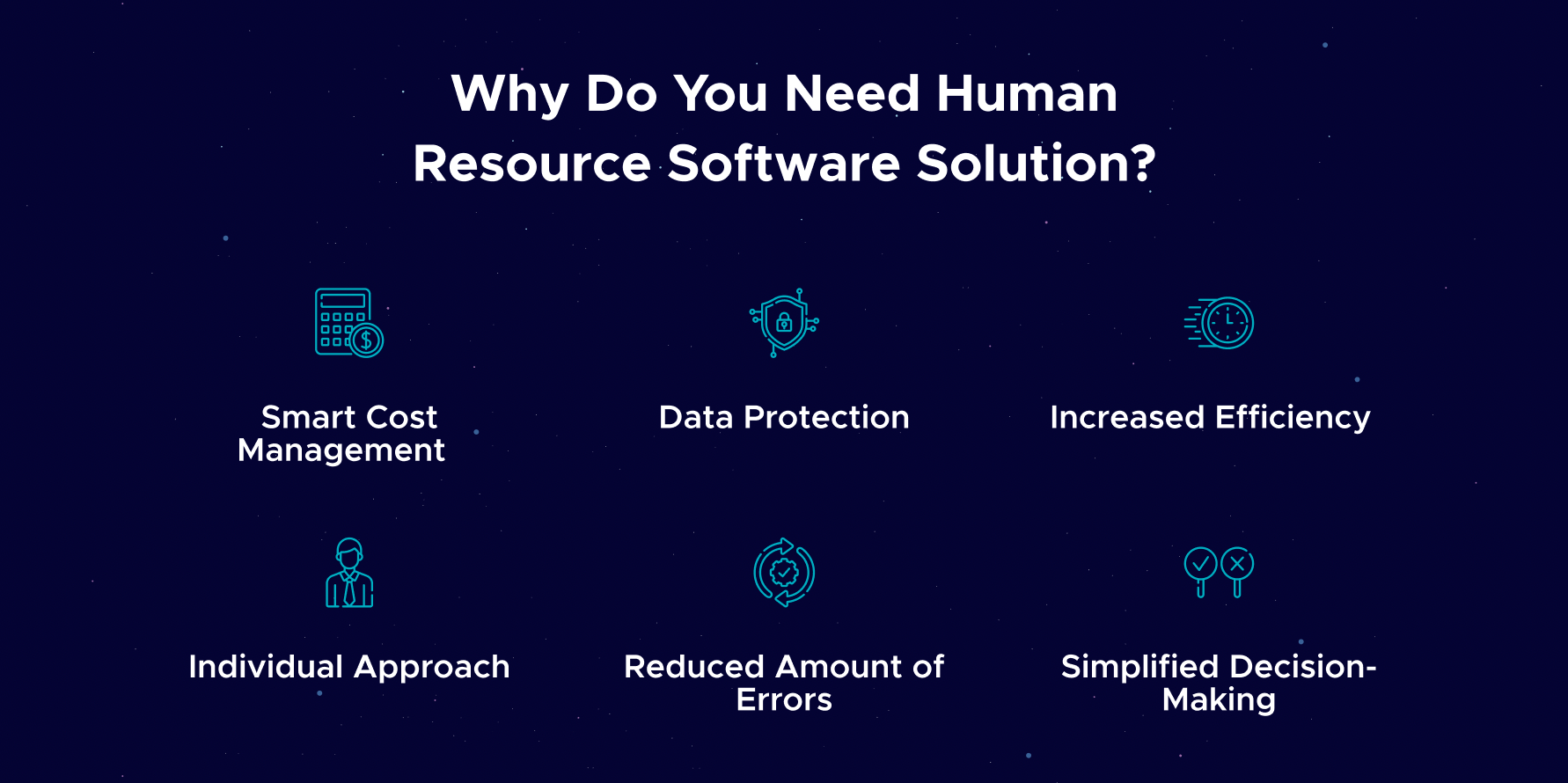 Why Do You Need Human Resource Software Solution?

Smart Cost Management

Data Protection

Increased Efficiency

Individual Approach

Reduced Amount of Errors

Simplified Decision-Making